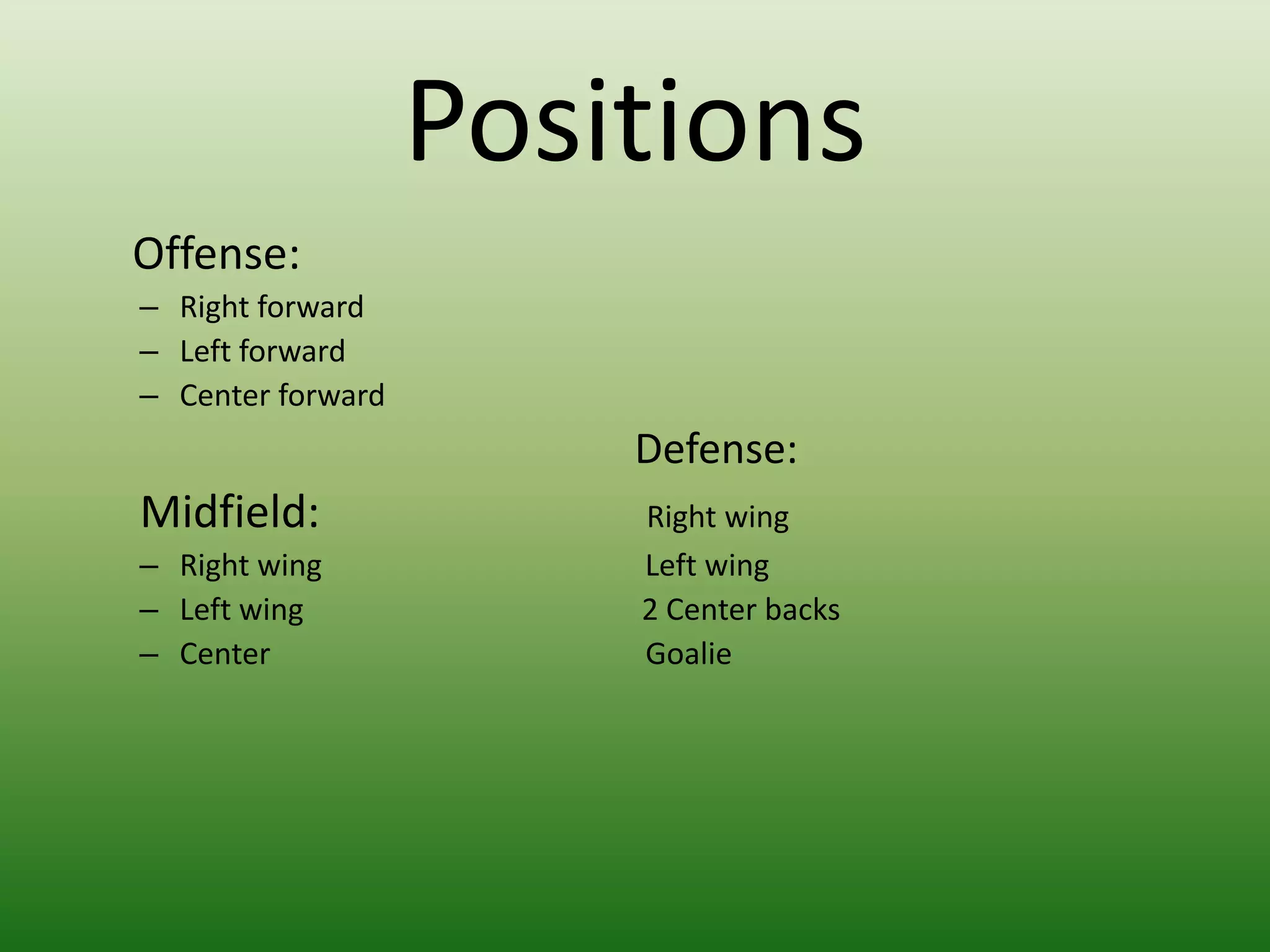 Positions

Offense:
– Right forward
– Left forward
– Center forward

Midfield:
– Right wing
– Left wing
– Center

Defense:
Right wing
Left wing
2 Center backs
Goalie